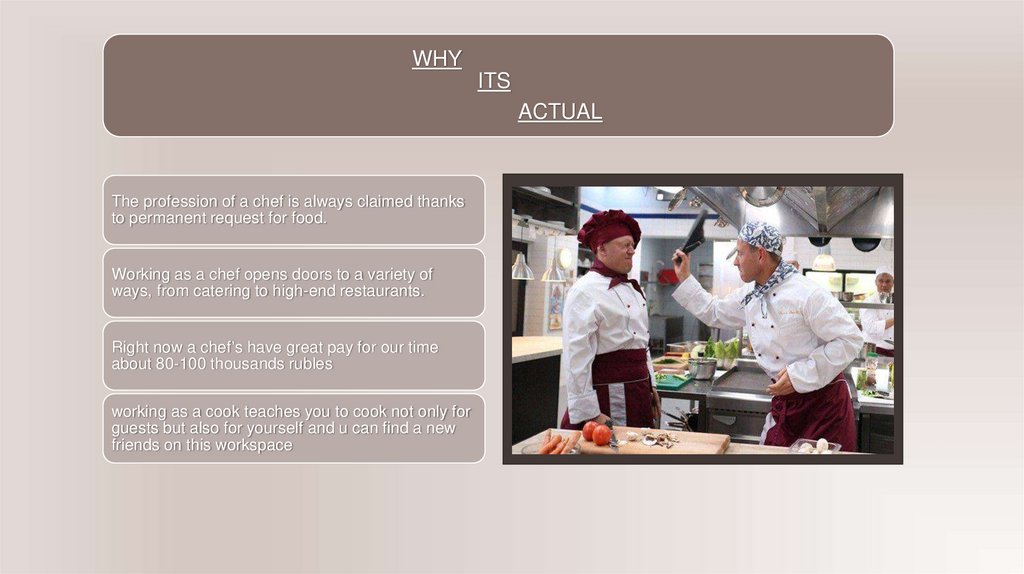 WHY
ITS
ACTUAL

The profession of a chef is always claimed thanks to permanent request for food.

Working as a chef opens doors to a variety of ways, from catering to high-end restaurants.

Right now a chef's have great pay for our time about 80-100 thousands rubles

working as a cook teaches you to cook not only for guests but also for yourself and u can find a new friends on this workspace